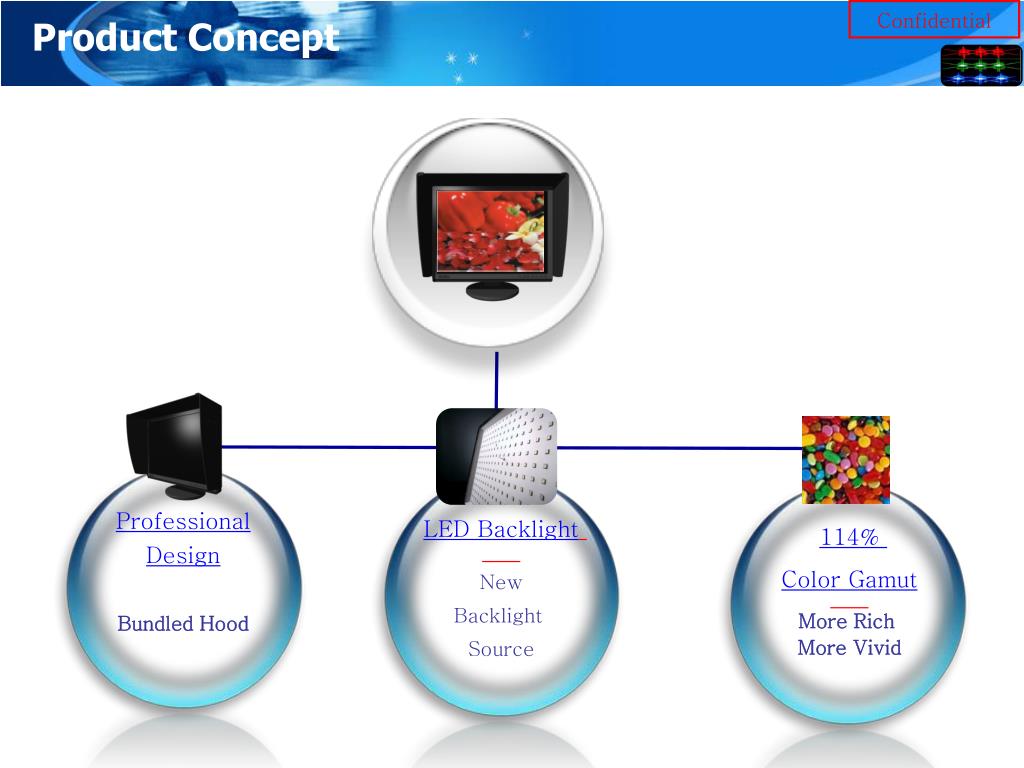 Product Concept

Confidential

Professional Design

Bundled Hood

LED Backlight

New Backlight Source

114%

Color Gamut

More Rich
More Vivid